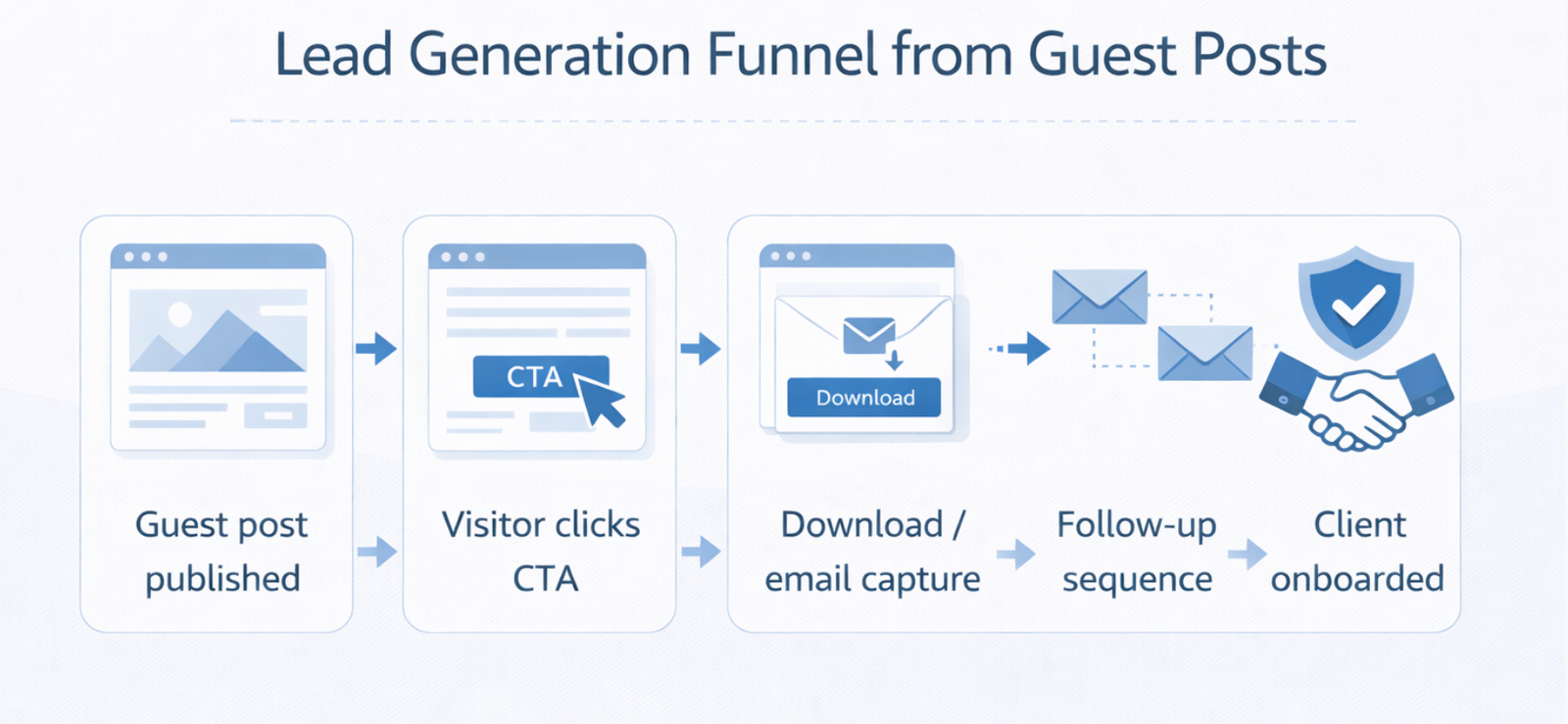 Lead Generation Funnel from Guest Posts

CTA

Download

Guest post published

Visitor clicks CTA

Download / email capture

Follow-up sequence

Client onboarded